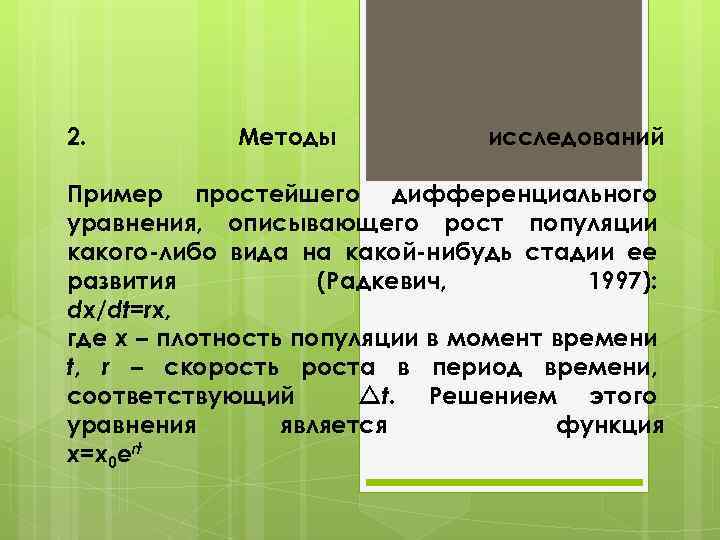 2. Методы исследований

Пример простейшего дифференциального уравнения, описывающего рост популяции какого-либо вида на какой-нибудь стадии ее развития (Радкевич, 1997): $dx/dt=rx$,
где $x$ – плотность популяции в момент времени $t$, $r$ – скорость роста в период времени, соответствующий $\Delta t$. Решением этого уравнения является функция $x=x_0e^{rt}$